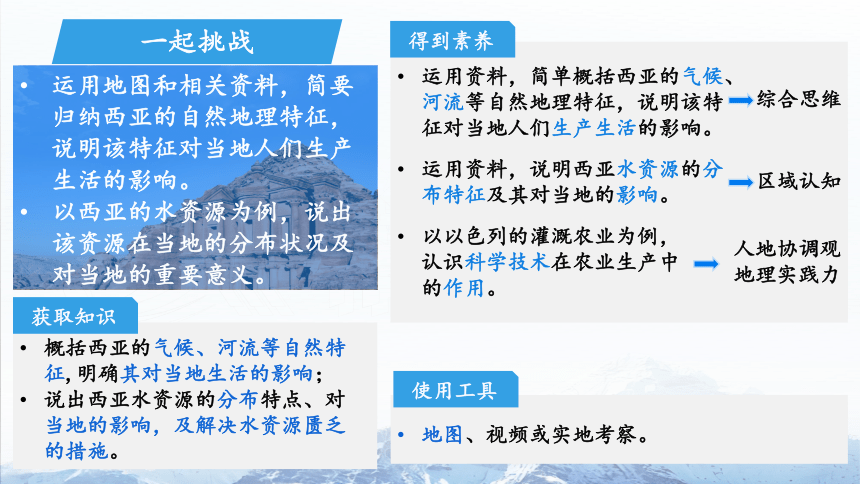 一起挑战

• 运用地图和相关资料，简要归纳西亚的自然地理特征，说明该特征对当地人们生产生活的影响。
• 以西亚的水资源为例，说出该资源在当地的分布状况及对当地的重要意义。

获取知识

• 概括西亚的气候、河流等自然特征，明确其对当地生活的影响；
• 说出西亚水资源的分布特点、对当地的影响，及解决水资源匮乏的措施。

得到素养

• 运用资料，简单概括西亚的气候、河流等自然地理特征，说明该特征对当地人们生产生活的影响。 综合思维

• 运用资料，说明西亚水资源的分布特征及其对当地的影响。 区域认知

• 以以色列的灌溉农业为例，认识科学技术在农业生产中的作用。 人地协调观 地理实践力

使用工具

• 地图、视频或实地考察。